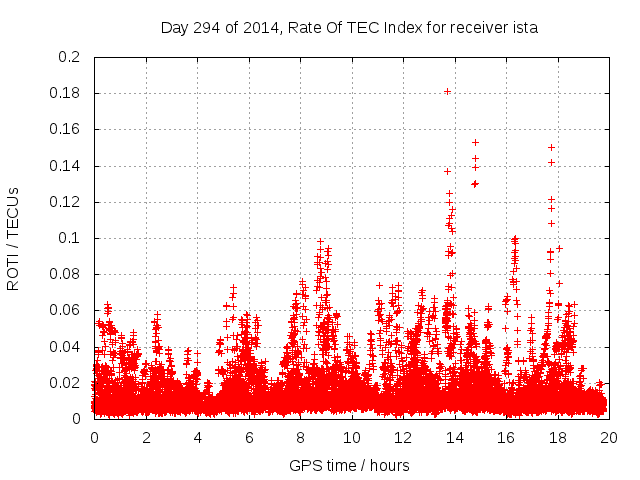 Day 294 of 2014, Rate Of TEC Index for receiver ista

ROTI / TECUs

0.2
0.18
0.16
0.14
0.12
0.1
0.08
0.06
0.04
0.02
0

0 2 4 6 8 10 12 14 16 18 20

GPS time / hours